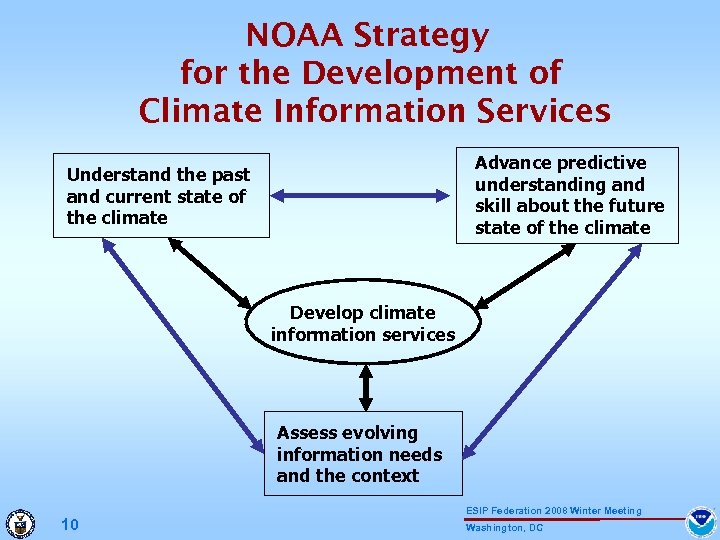 NOAA Strategy for the Development of Climate Information Services

Understand the past and current state of the climate

Advance predictive understanding and skill about the future state of the climate

Develop climate information services

Assess evolving information needs and the context

10

ESIP Federation 2008 Winter Meeting
Washington, DC